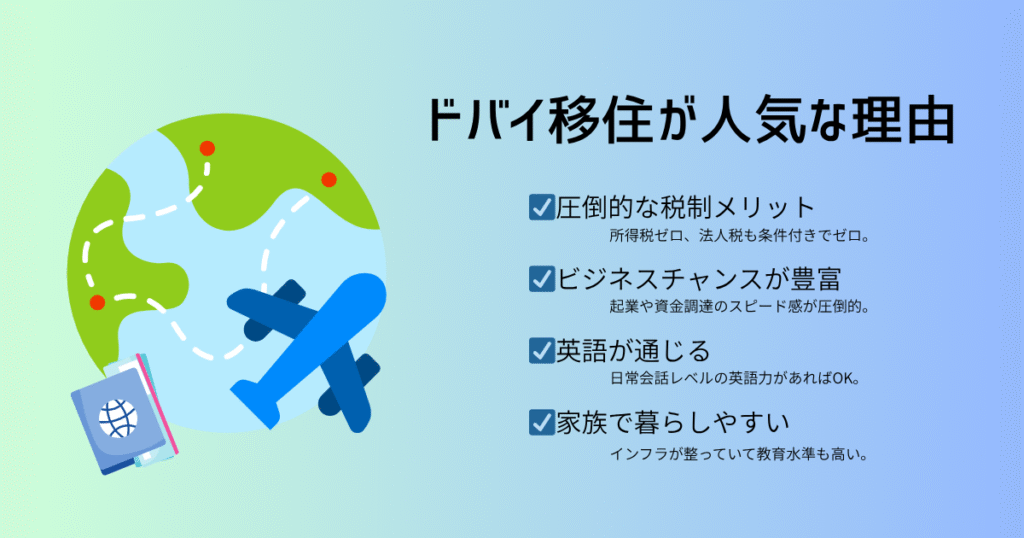 ドバイ移住が人気な理由

☑圧倒的な税制メリット
所得税ゼロ、法人税も条件付きでゼロ。

☑ビジネスチャンスが豊富
起業や資金調達のスピード感が圧倒的。

☑英語が通じる
日常会話レベルの英語力があればOK。

☑家族で暮らしやすい
インフラが整っていて教育水準も高い。